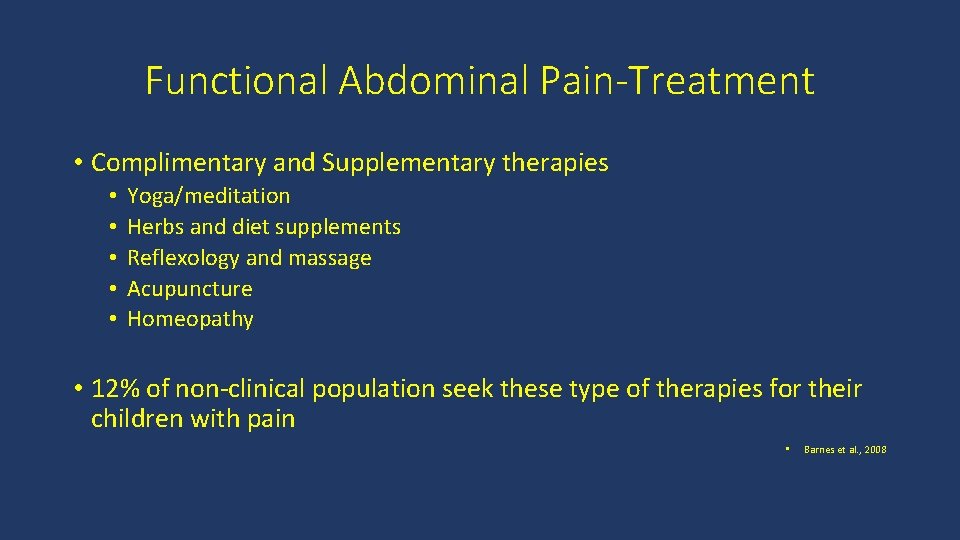 Functional Abdominal Pain-Treatment

• Complimentary and Supplementary therapies
• Yoga/meditation
• Herbs and diet supplements
• Reflexology and massage
• Acupuncture
• Homeopathy

• 12% of non-clinical population seek these type of therapies for their children with pain

• Barnes et al., 2008